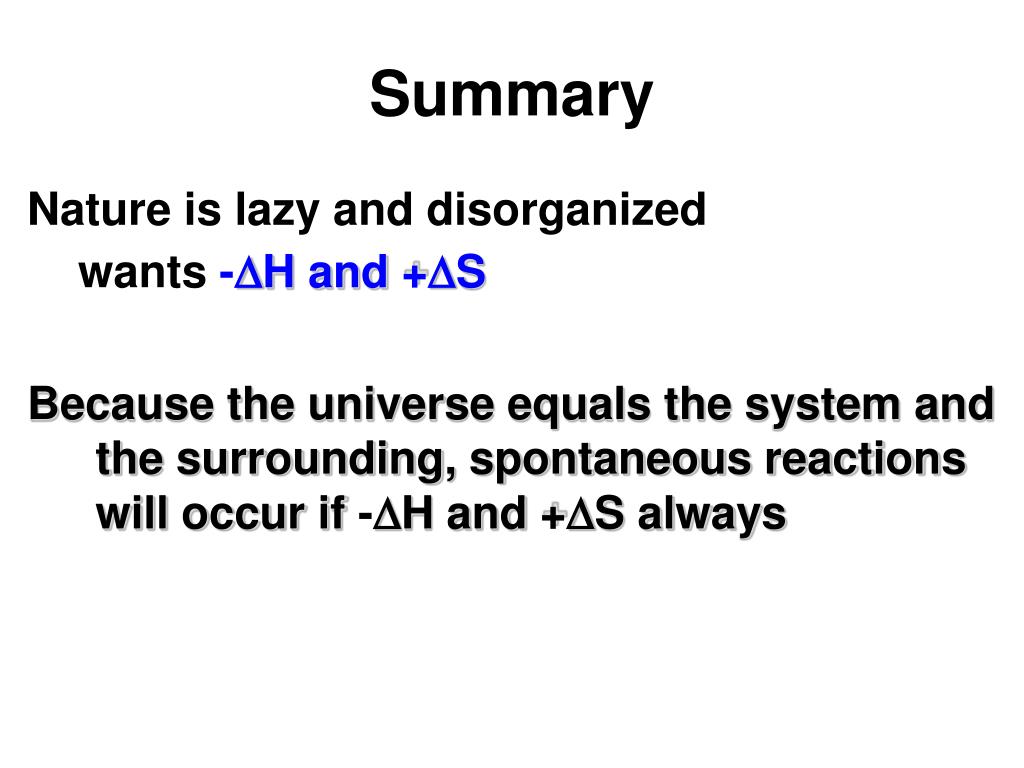 Summary

Nature is lazy and disorganized
wants $-\Delta H$ and $+\Delta S$

Because the universe equals the system and the surrounding, spontaneous reactions will occur if $-\Delta H$ and $+\Delta S$ always